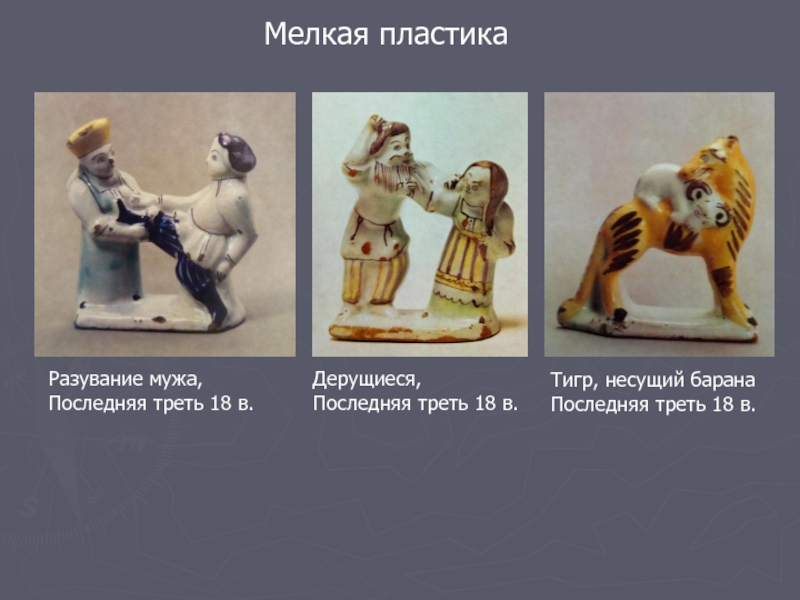 Мелкая пластика

Разувание мужа,
Последняя треть 18 в.

Дерущиеся,
Последняя треть 18 в.

Тигр, несущий барана
Последняя треть 18 в.